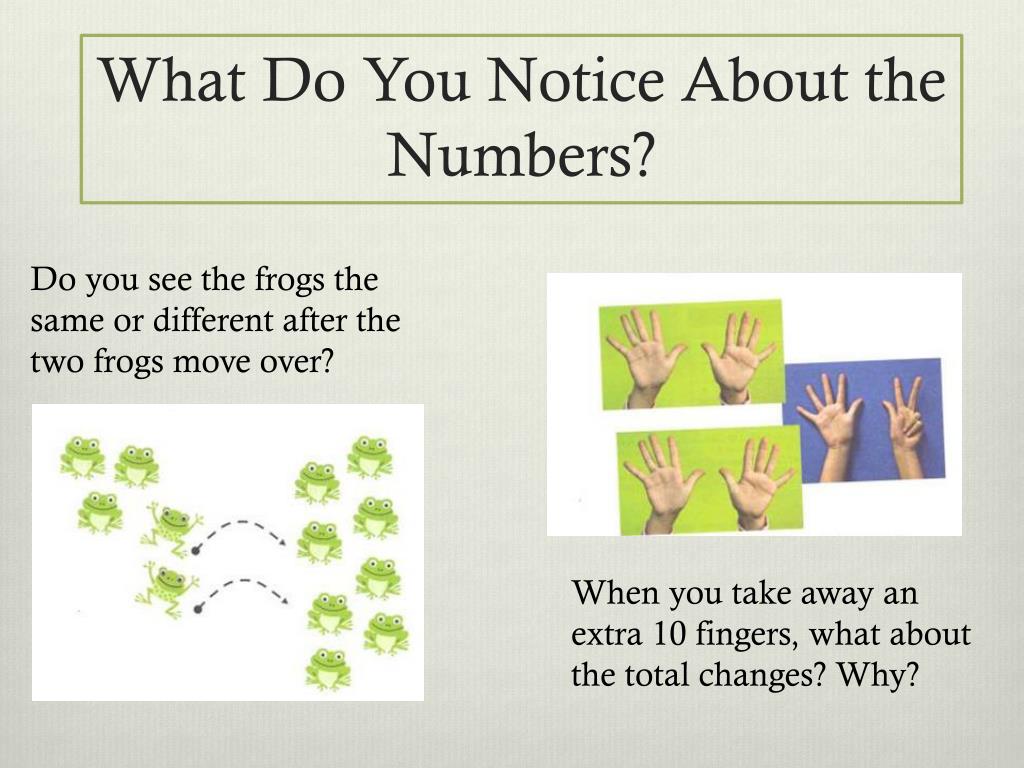 What Do You Notice About the Numbers?

Do you see the frogs the same or different after the two frogs move over?

When you take away an extra 10 fingers, what about the total changes? Why?